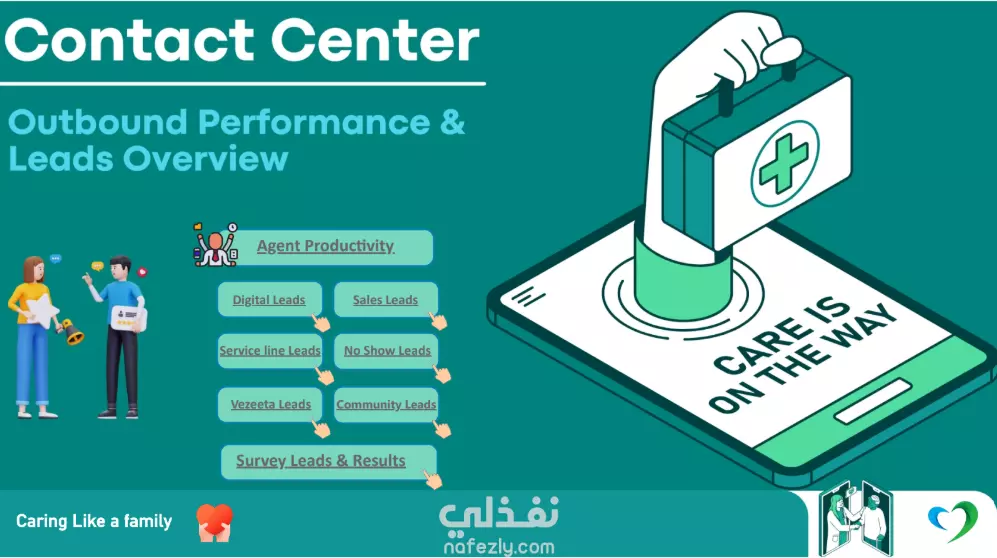 Contact Center

Outbound Performance & Leads Overview

Agent Productivity

Digital Leads

Sales Leads

Service line Leads

No Show Leads

Vezeeta Leads

Community Leads

Survey Leads & Results

CARE IS ON THE WAY

Caring Like a family

نفذلي
nafezly.com